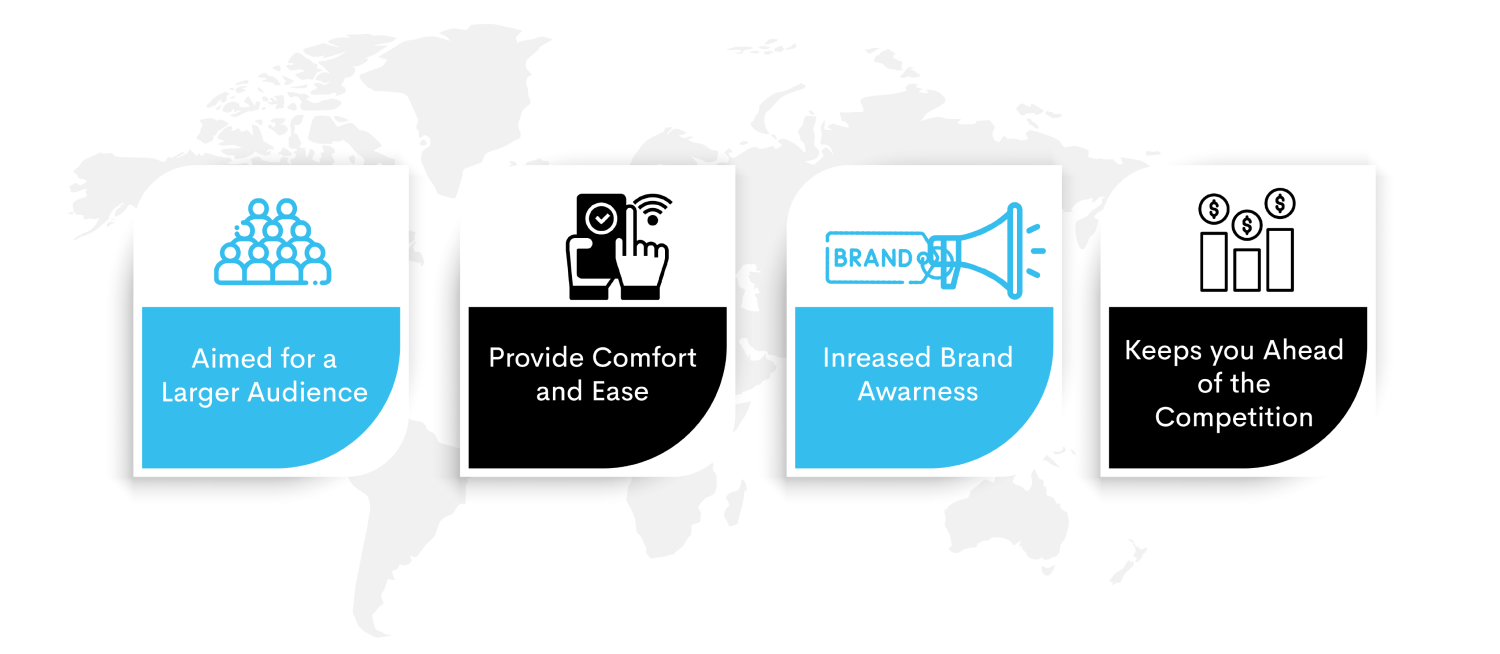 Aimed for a Larger Audience

Provide Comfort and Ease

BRAND

Inreased Brand Awarness

$ $ $

Keeps you Ahead of the Competition